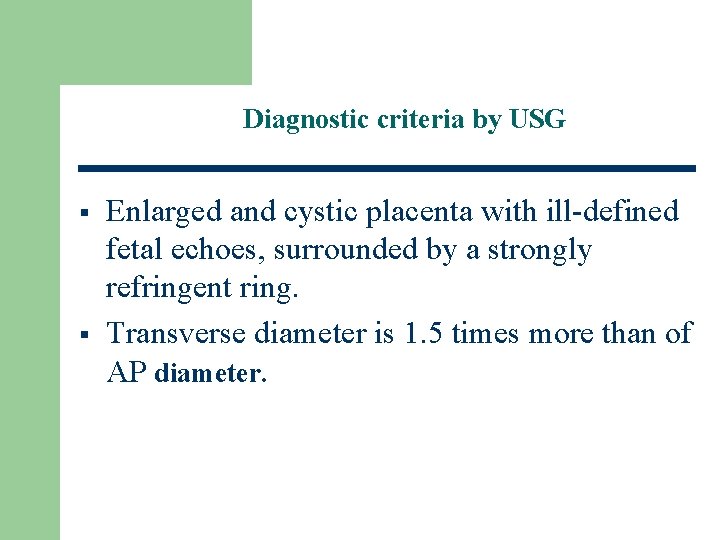 Diagnostic criteria by USG

▪ Enlarged and cystic placenta with ill-defined fetal echoes, surrounded by a strongly refringent ring.

▪ Transverse diameter is 1.5 times more than of AP diameter.